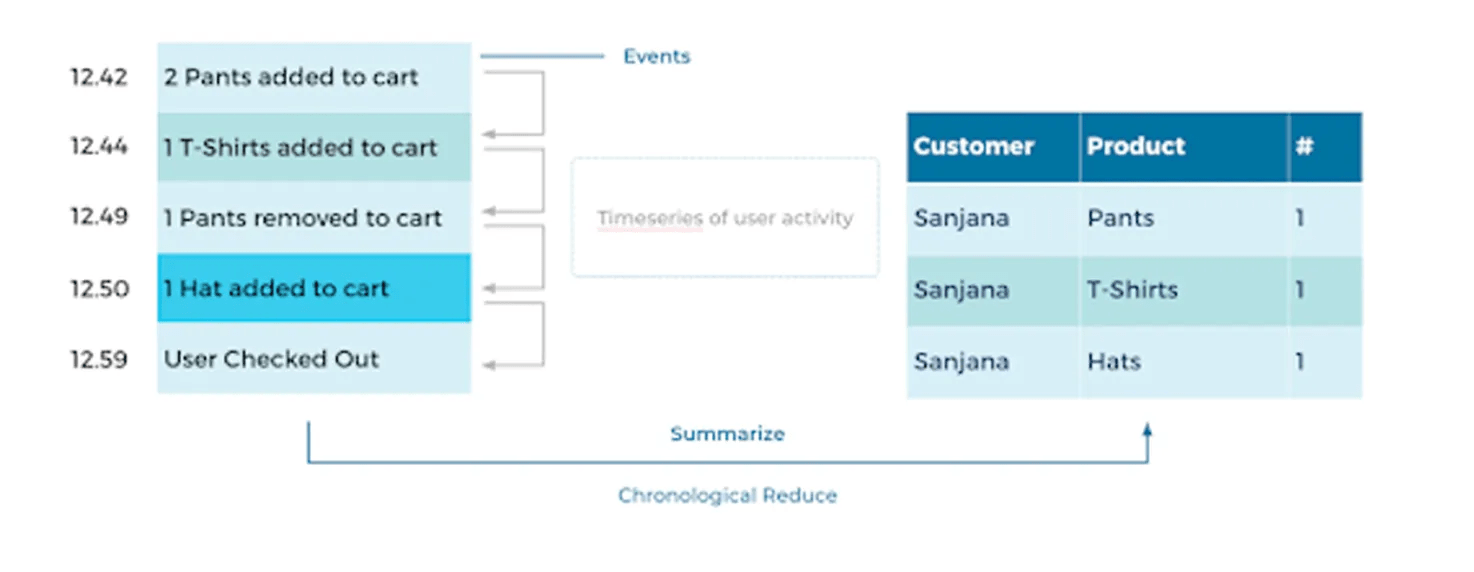 12.42 2 Pants added to cart

12.44 1 T-Shirts added to cart

12.49 1 Pants removed to cart

12.50 1 Hat added to cart

12.59 User Checked Out

Events

Timeseries of user activity

| Customer | Product | # |
|---|---|---|
| Sanjana | Pants | 1 |
| Sanjana | T-Shirts | 1 |
| Sanjana | Hats | 1 |

Summarize

Chronological Reduce